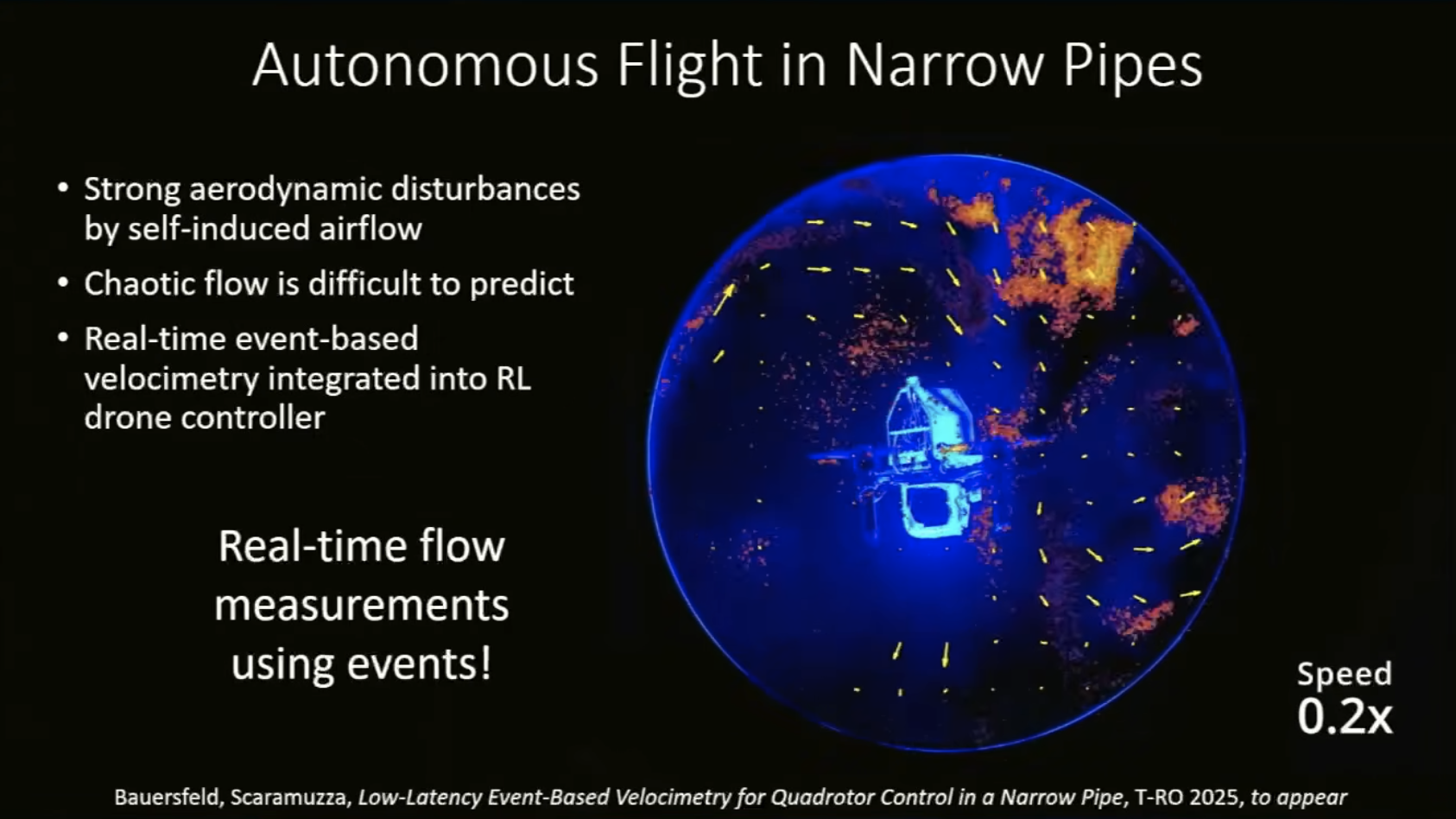 Autonomous Flight in Narrow Pipes

• Strong aerodynamic disturbances by self-induced airflow

• Chaotic flow is difficult to predict

• Real-time event-based velocimetry integrated into RL drone controller

Real-time flow measurements using events!

Speed
0.2x

Bauersfeld, Scaramuzza, Low-Latency Event-Based Velocimetry for Quadrotor Control in a Narrow Pipe, T-RO 2025, to appear